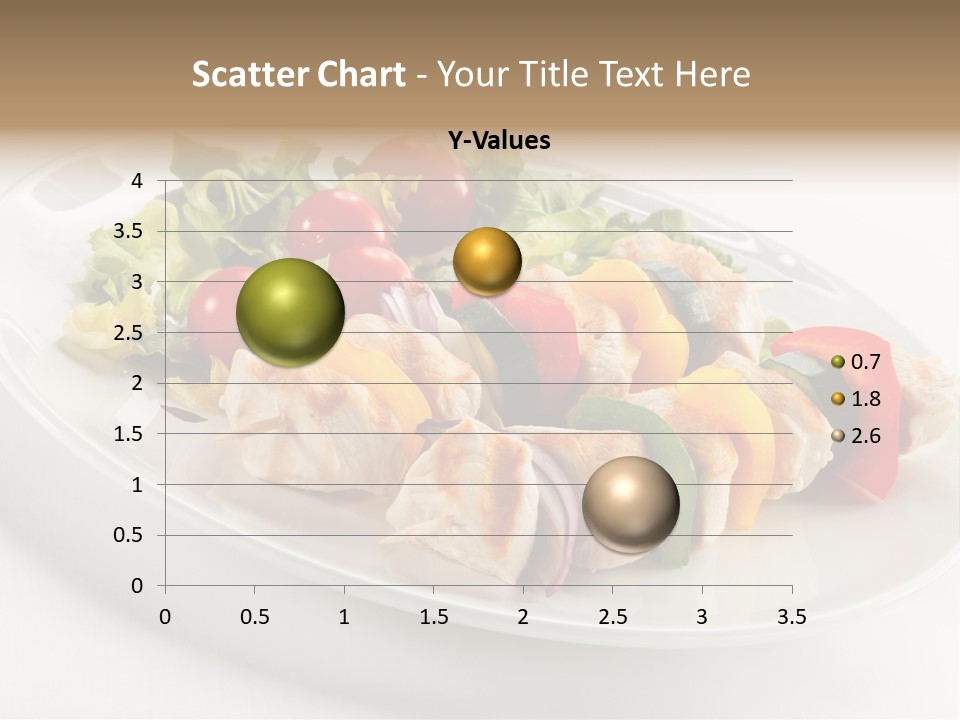 Scatter Chart - Your Title Text Here

Y-Values

4
3.5
3
2.5
2
1.5
1
0.5
0

0 0.5 1 1.5 2 2.5 3 3.5

0.7
1.8
2.6